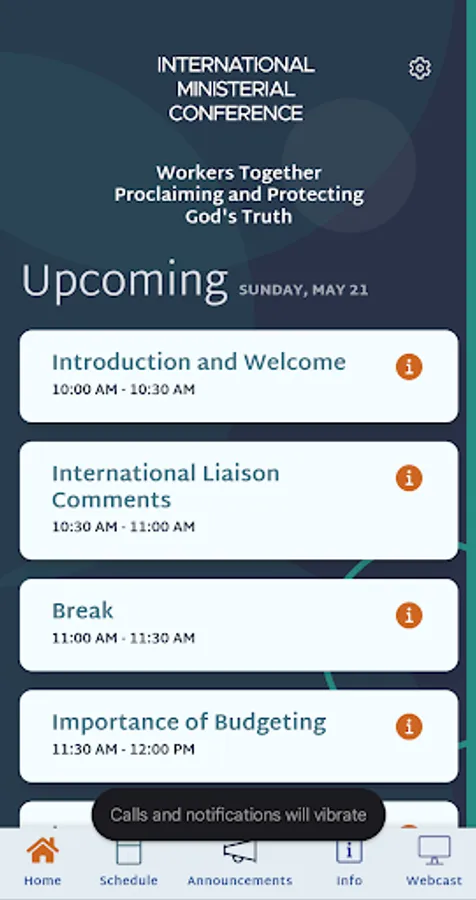 INTERNATIONAL MINISTERIAL CONFERENCE

Workers Together Proclaiming and Protecting God's Truth

Upcoming SUNDAY, MAY 21

Introduction and Welcome
10:00 AM - 10:30 AM

International Liaison Comments
10:30 AM - 11:00 AM

Break
11:00 AM - 11:30 AM

Importance of Budgeting
11:30 AM - 12:00 PM

Calls and notifications will vibrate

Home Schedule Announcements Info Webcast